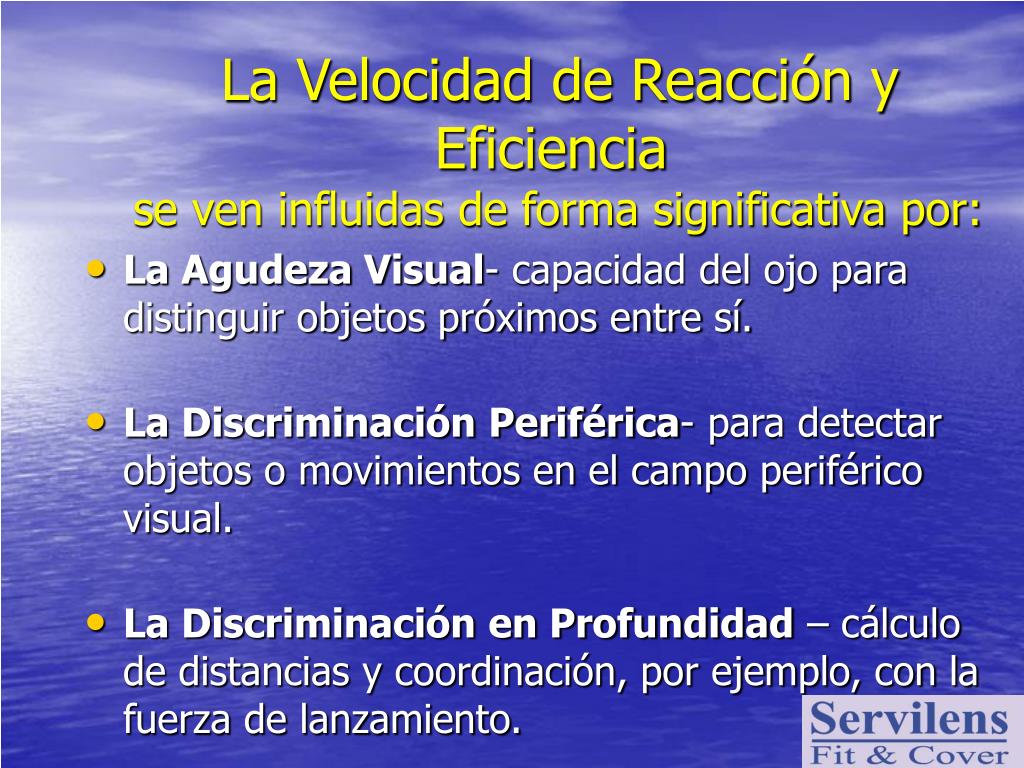 La Velocidad de Reacción y Eficiencia
se ven influidas de forma significativa por:

• La Agudeza Visual- capacidad del ojo para distinguir objetos próximos entre sí.

• La Discriminación Periférica- para detectar objetos o movimientos en el campo periférico visual.

• La Discriminación en Profundidad – cálculo de distancias y coordinación, por ejemplo, con la fuerza de lanzamiento.

Servilens
Fit & Cover